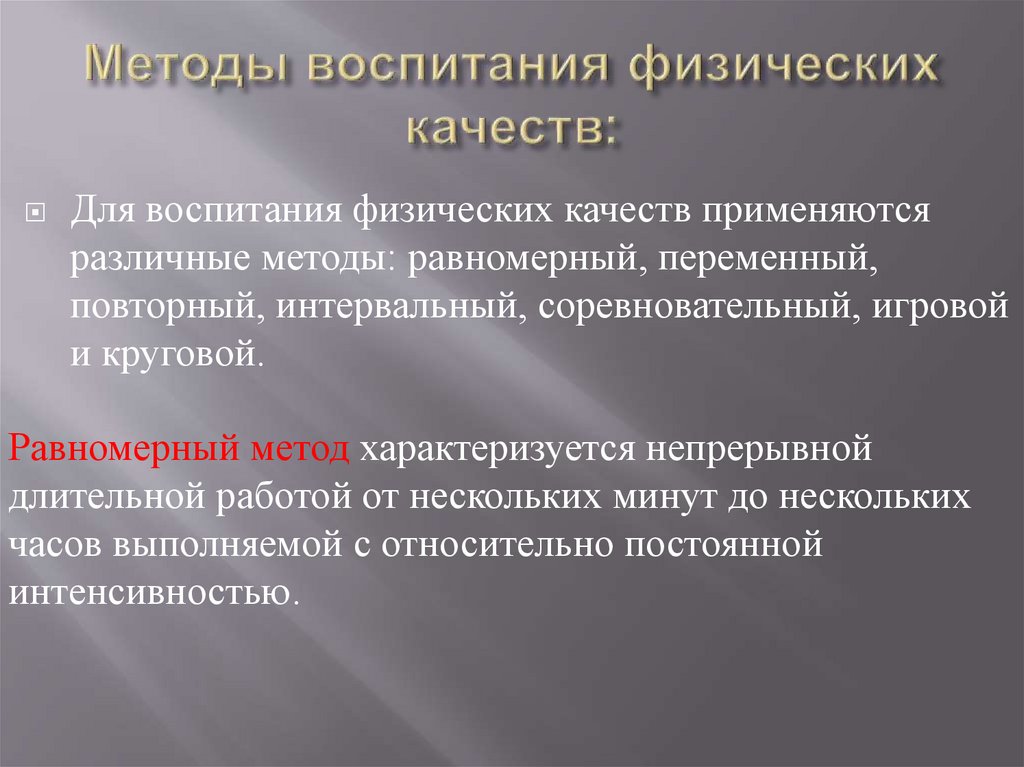 Методы воспитания физических качеств:

Для воспитания физических качеств применяются различные методы: равномерный, переменный, повторный, интервальный, соревновательный, игровой и круговой.

Равномерный метод характеризуется непрерывной длительной работой от нескольких минут до нескольких часов выполняемой с относительно постоянной интенсивностью.